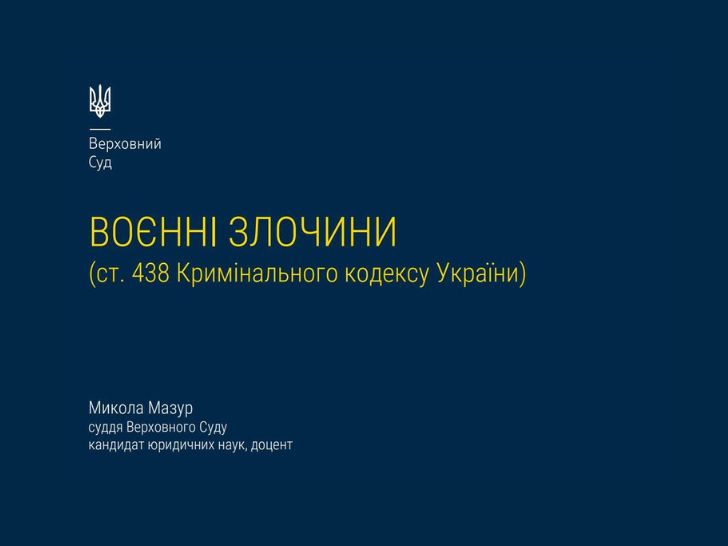 Верховний
Суд

ВОЄННІ ЗЛОЧИНИ
(ст. 438 Кримінального кодексу України)

Микола Мазур
суддя Верховного Суду
кандидат юридичних наук, доцент